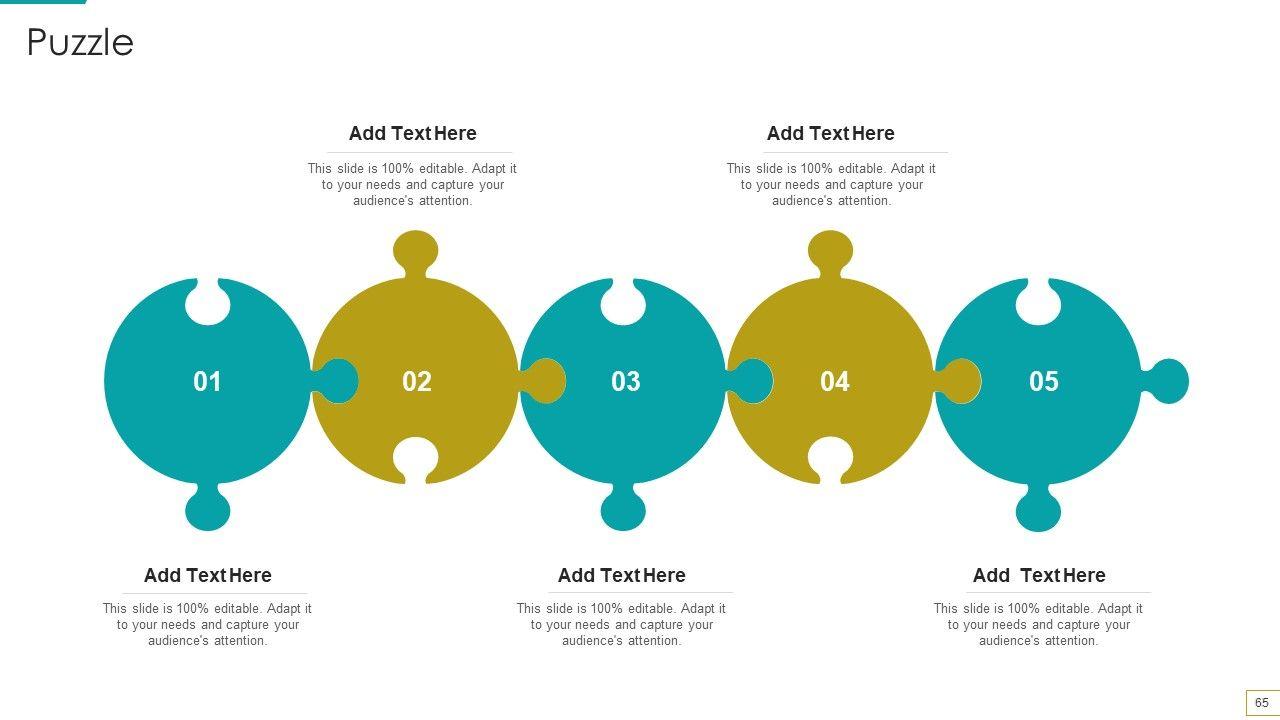 Puzzle

Add Text Here

This slide is 100% editable. Adapt it to your needs and capture your audience's attention.

Add Text Here

This slide is 100% editable. Adapt it to your needs and capture your audience's attention.

01

02

03

04

05

Add Text Here

This slide is 100% editable. Adapt it to your needs and capture your audience's attention.

Add Text Here

This slide is 100% editable. Adapt it to your needs and capture your audience's attention.

Add Text Here

This slide is 100% editable. Adapt it to your needs and capture your audience's attention.

65